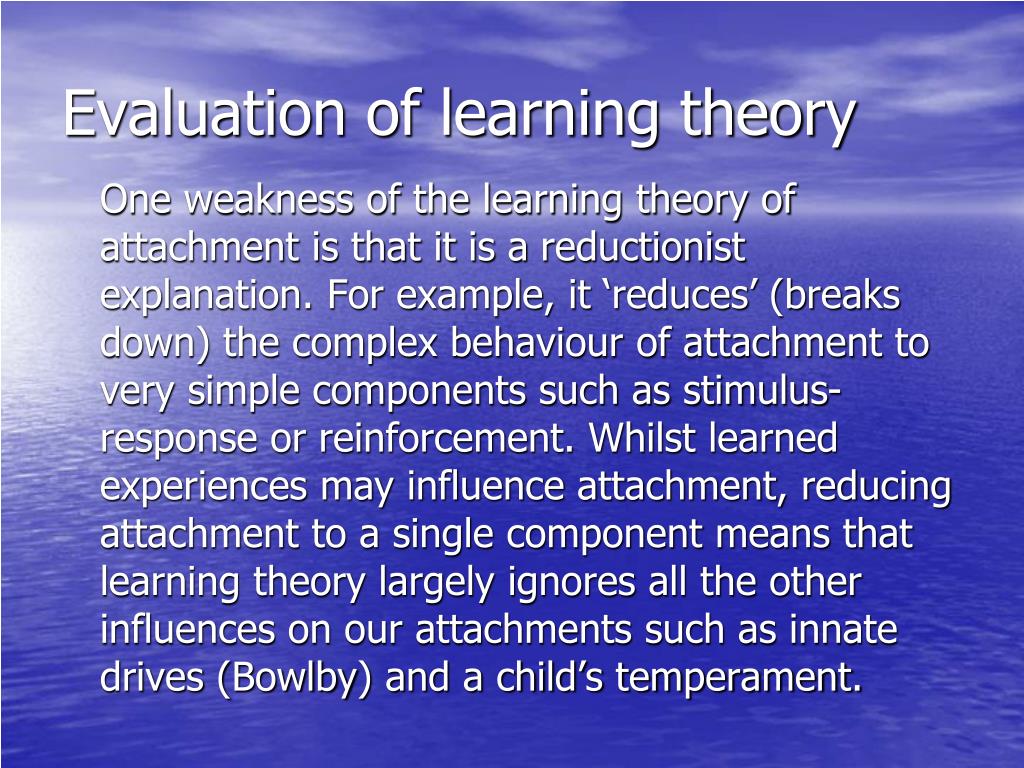 Evaluation of learning theory

One weakness of the learning theory of attachment is that it is a reductionist explanation. For example, it ‘reduces’ (breaks down) the complex behaviour of attachment to very simple components such as stimulus-response or reinforcement. Whilst learned experiences may influence attachment, reducing attachment to a single component means that learning theory largely ignores all the other influences on our attachments such as innate drives (Bowlby) and a child’s temperament.